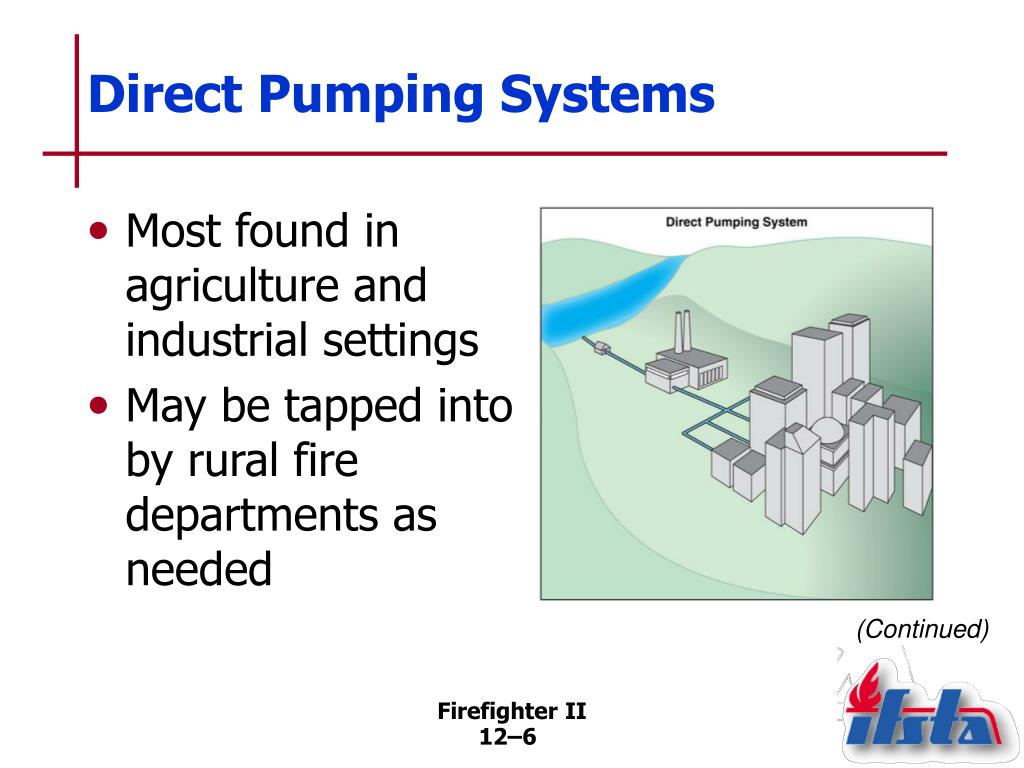 Direct Pumping Systems

• Most found in agriculture and industrial settings
• May be tapped into by rural fire departments as needed

Direct Pumping System

(Continued)

Firefighter II
12–6

ifsta